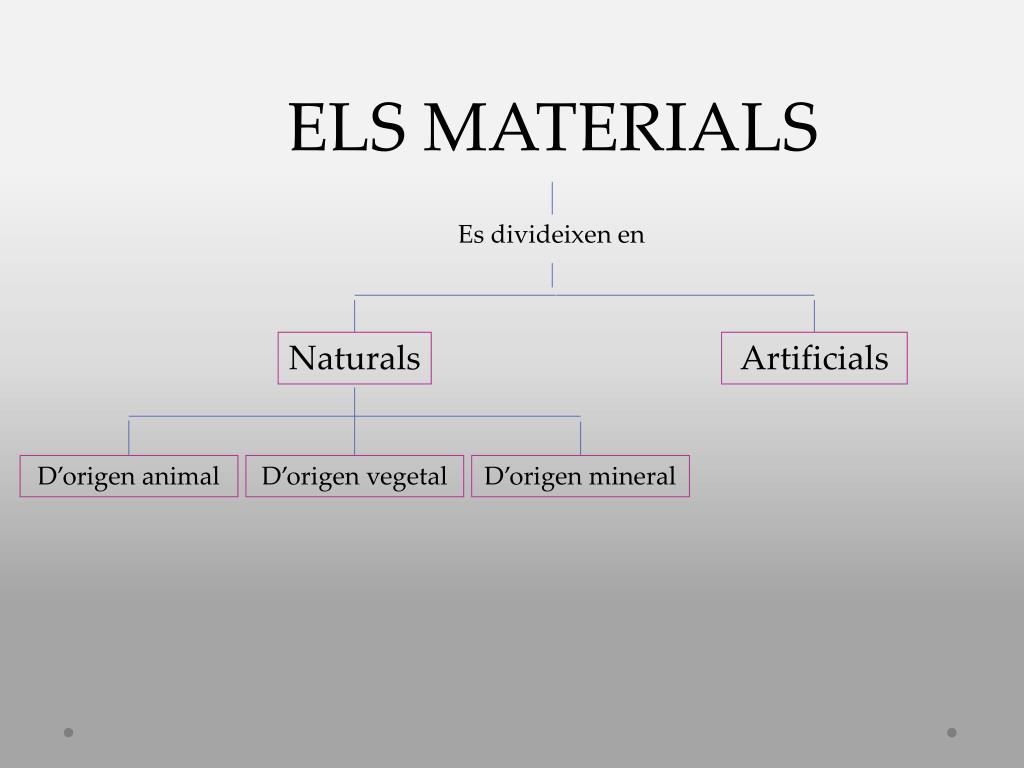 ELS MATERIALS

Es divideixen en

Naturals

Artificials

D’origen animal

D’origen vegetal

D’origen mineral